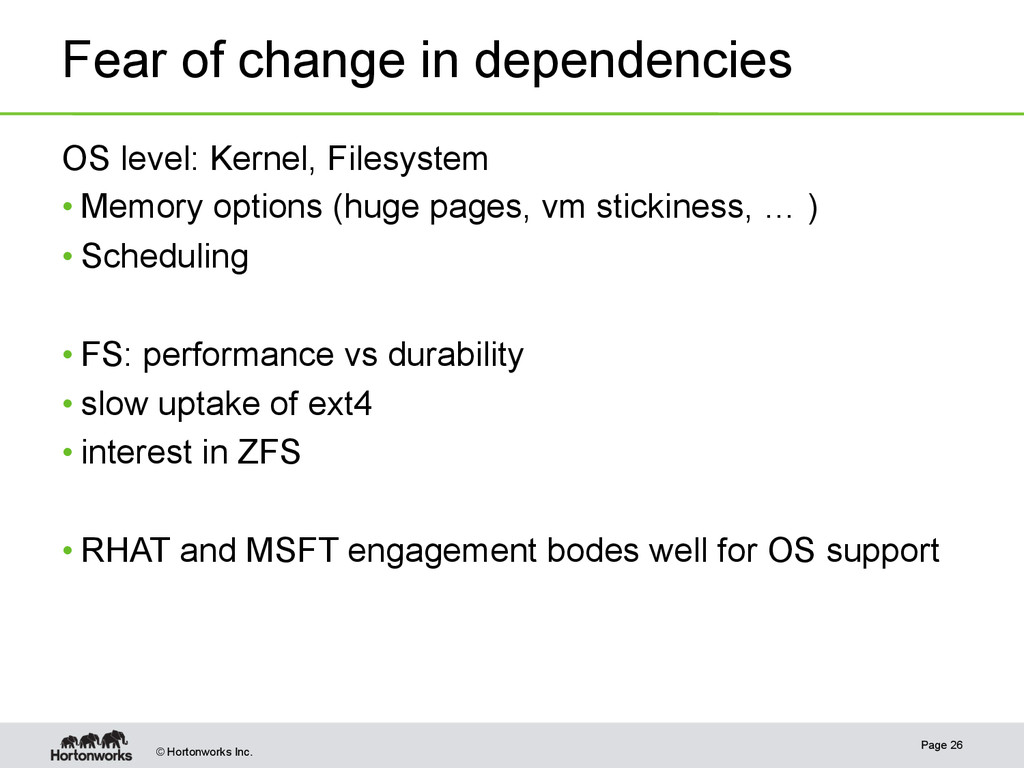 Fear of change in dependencies

OS level: Kernel, Filesystem

• Memory options (huge pages, vm stickiness, … )
• Scheduling

• FS: performance vs durability
• slow uptake of ext4
• interest in ZFS

• RHAT and MSFT engagement bodes well for OS support

Hortonworks © Hortonworks Inc.

Page 26